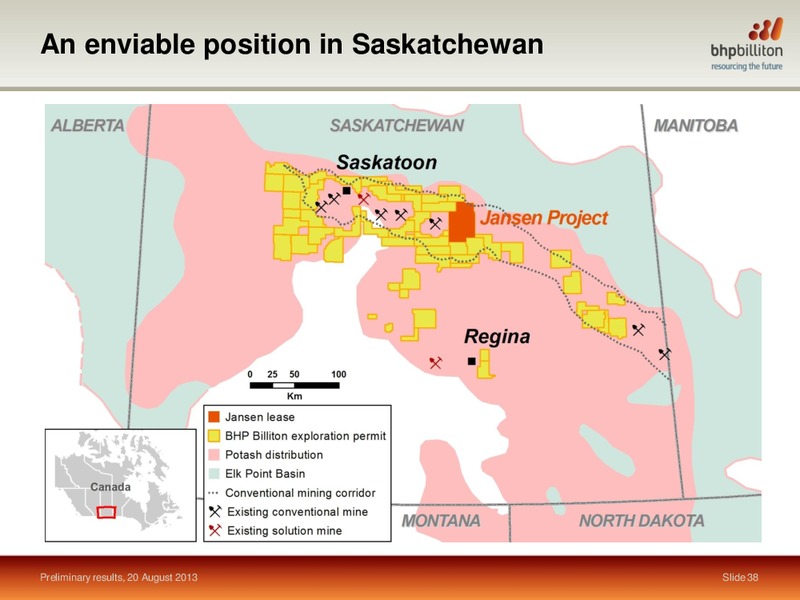 An enviable position in Saskatchewan

bhpbilliton
resourcing the future

ALBERTA
SASKATCHEWAN
MANITOBA
Saskatoon
Jansen Project
Regina
0 25 50 100
Km

Jansen lease
BHP Billiton exploration permit
Potash distribution
Elk Point Basin
Conventional mining corridor
Existing conventional mine
Existing solution mine

Canada

MONTANA
NORTH DAKOTA

Preliminary results, 20 August 2013
Slide 38